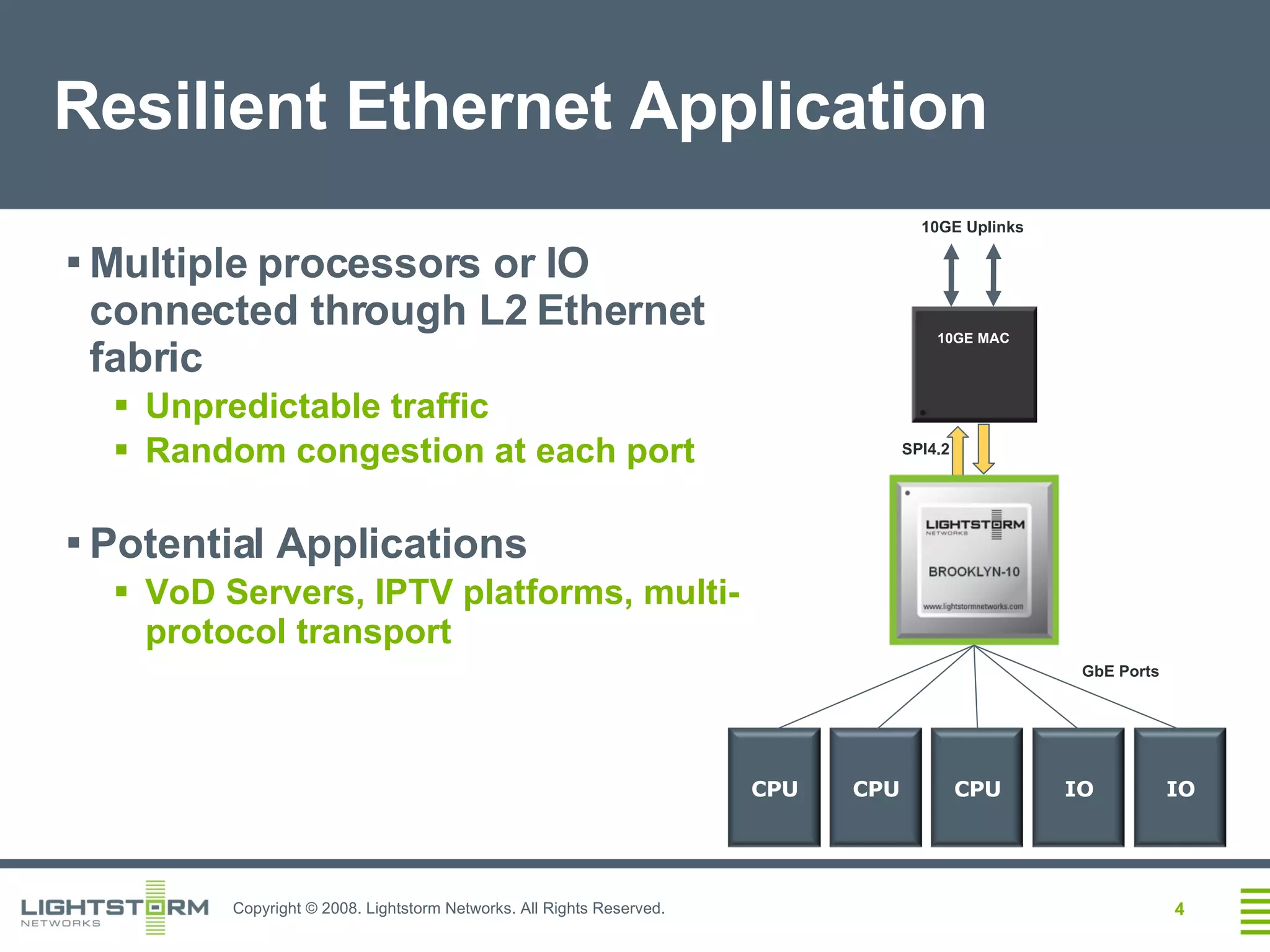 Resilient Ethernet Application

▪ Multiple processors or IO connected through L2 Ethernet fabric
▪ Unpredictable traffic
▪ Random congestion at each port

▪ Potential Applications
▪ VoD Servers, IPTV platforms, multi-protocol transport

10GE Uplinks

10GE MAC

SPI4.2

LIGHTSTORM NETWORKS

BROOKLYN-10

www.lightstormnetworks.com

GbE Ports

CPU

CPU

CPU

IO

IO

LIGHTSTORM NETWORKS

Copyright © 2008. Lightstorm Networks. All Rights Reserved.

4